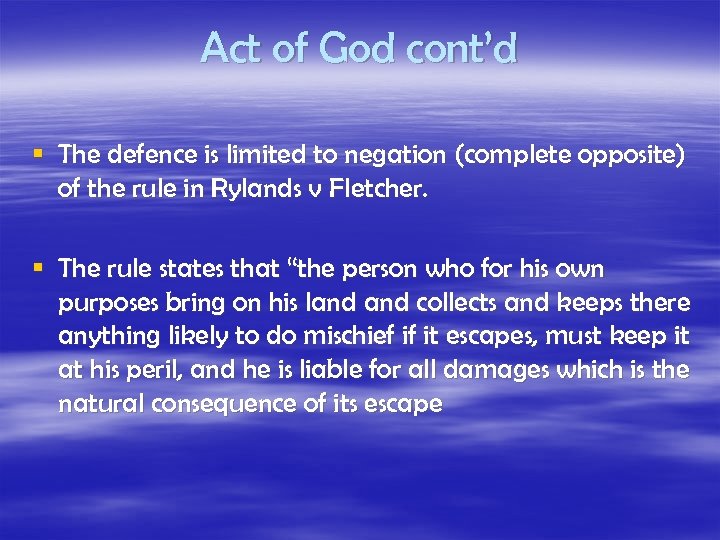 Act of God cont'd

▪ The defence is limited to negation (complete opposite) of the rule in Rylands v Fletcher.

▪ The rule states that "the person who for his own purposes bring on his land and collects and keeps there anything likely to do mischief if it escapes, must keep it at his peril, and he is liable for all damages which is the natural consequence of its escape